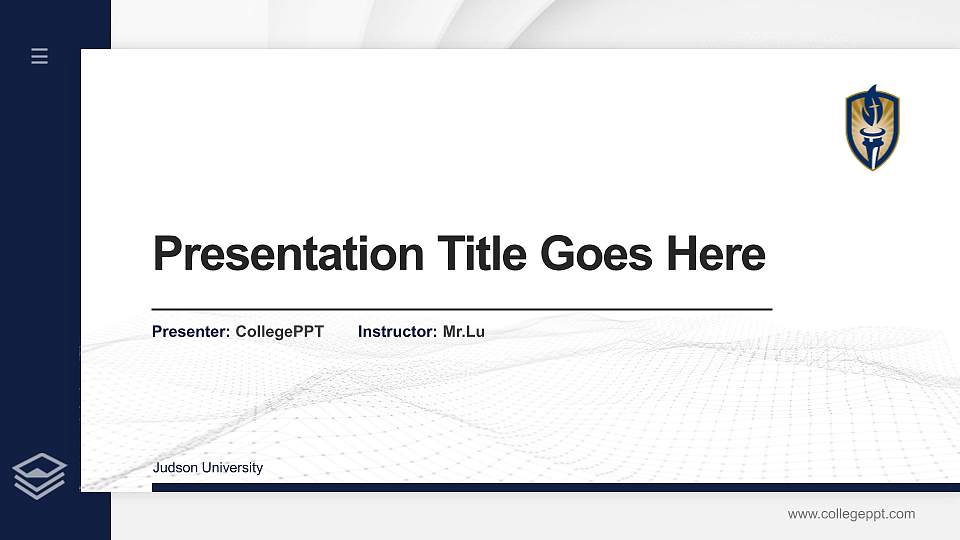 Presentation Title Goes Here

Presenter: CollegePPT Instructor: Mr.Lu

Judson University

www.collegeppt.com